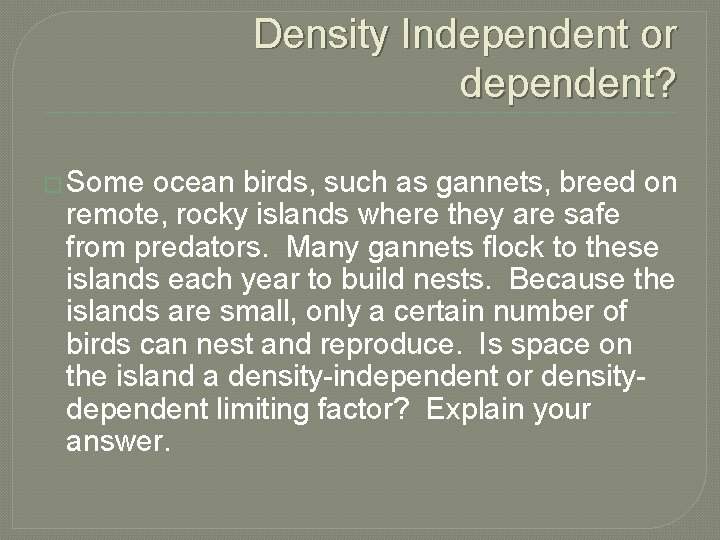 Density Independent or dependent?

Some ocean birds, such as gannets, breed on remote, rocky islands where they are safe from predators.  Many gannets flock to these islands each year to build nests.  Because the islands are small, only a certain number of birds can nest and reproduce.  Is space on the island a density-independent or density-dependent limiting factor?  Explain your answer.